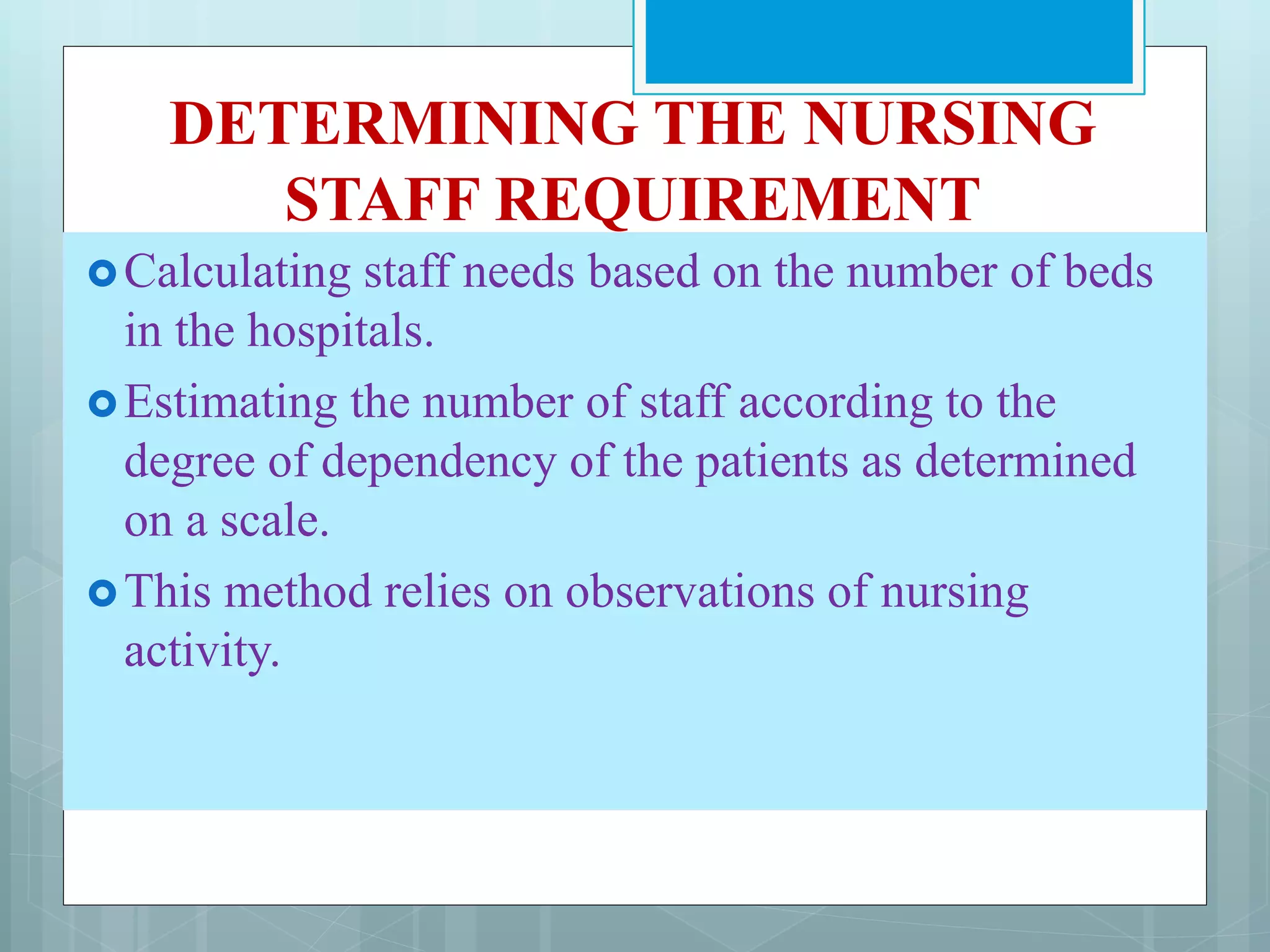 DETERMINING THE NURSING STAFF REQUIREMENT

Calculating staff needs based on the number of beds in the hospitals.

Estimating the number of staff according to the degree of dependency of the patients as determined on a scale.

This method relies on observations of nursing activity.